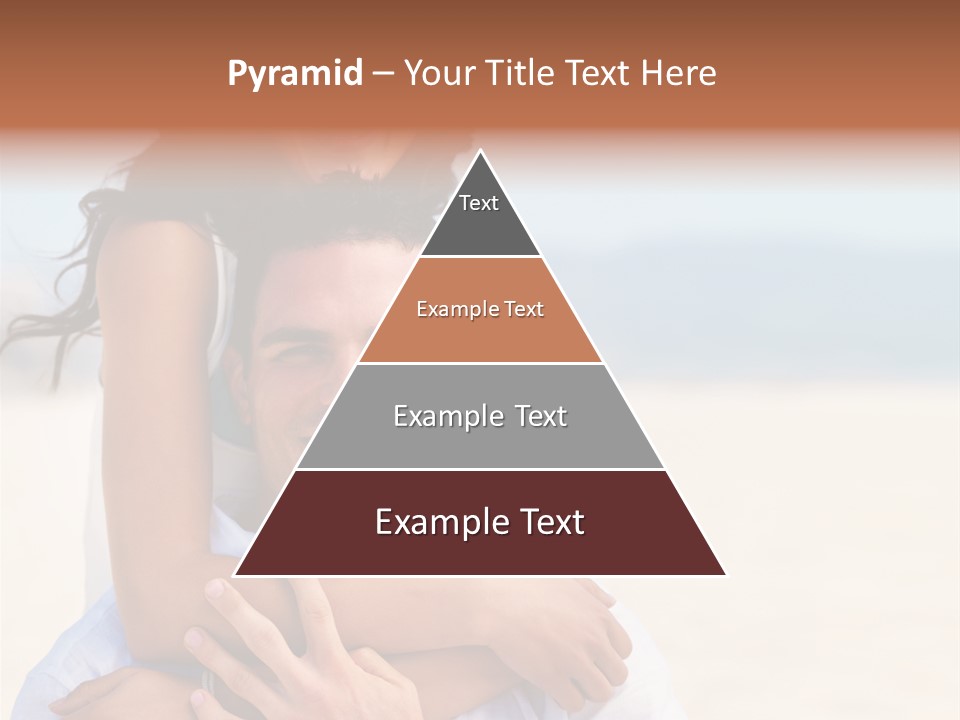 Pyramid – Your Title Text Here

Text

Example Text

Example Text

Example Text